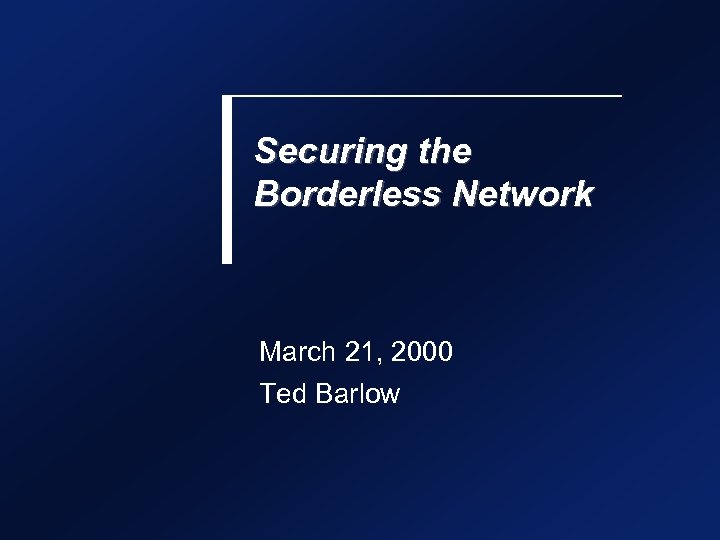 Securing the Borderless Network

March 21, 2000
Ted Barlow